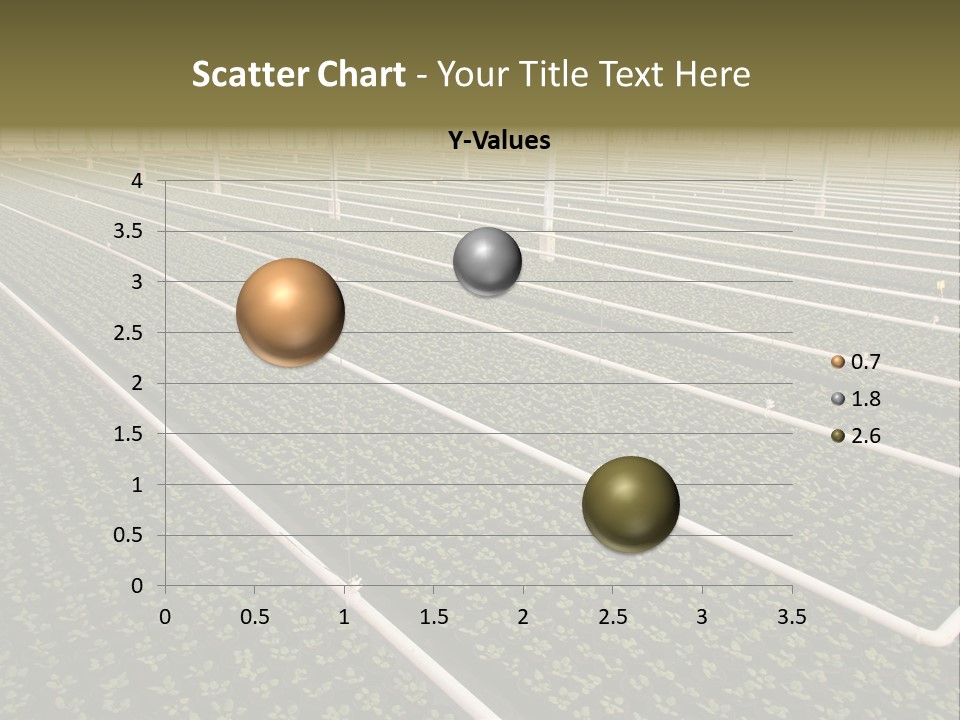 Scatter Chart - Your Title Text Here

Y-Values

4
3.5
3
2.5
2
1.5
1
0.5
0

0 0.5 1 1.5 2 2.5 3 3.5

0.7
1.8
2.6